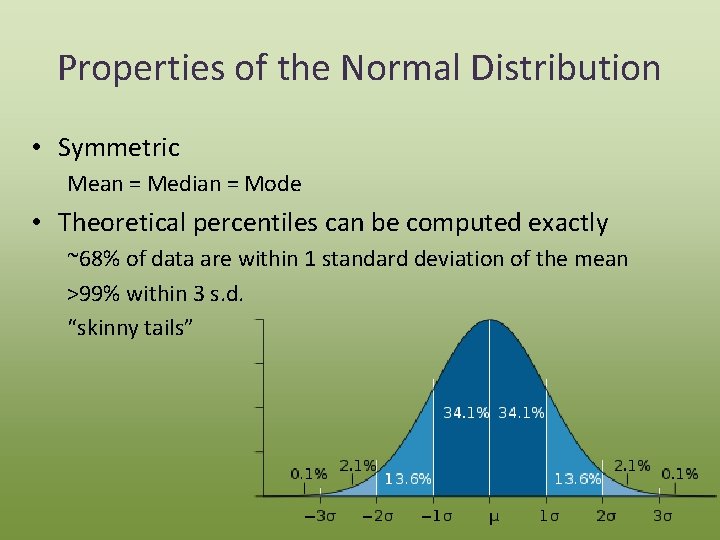 Properties of the Normal Distribution

• Symmetric

Mean = Median = Mode

• Theoretical percentiles can be computed exactly

~68% of data are within 1 standard deviation of the mean

>99% within 3 s.d.

"skinny tails"

0.1% 2.1% 13.6% 34.1% 34.1% 13.6% 2.1% 0.1%

$-3\sigma$ $-2\sigma$ $-1\sigma$ $\mu$ $1\sigma$ $2\sigma$ $3\sigma$